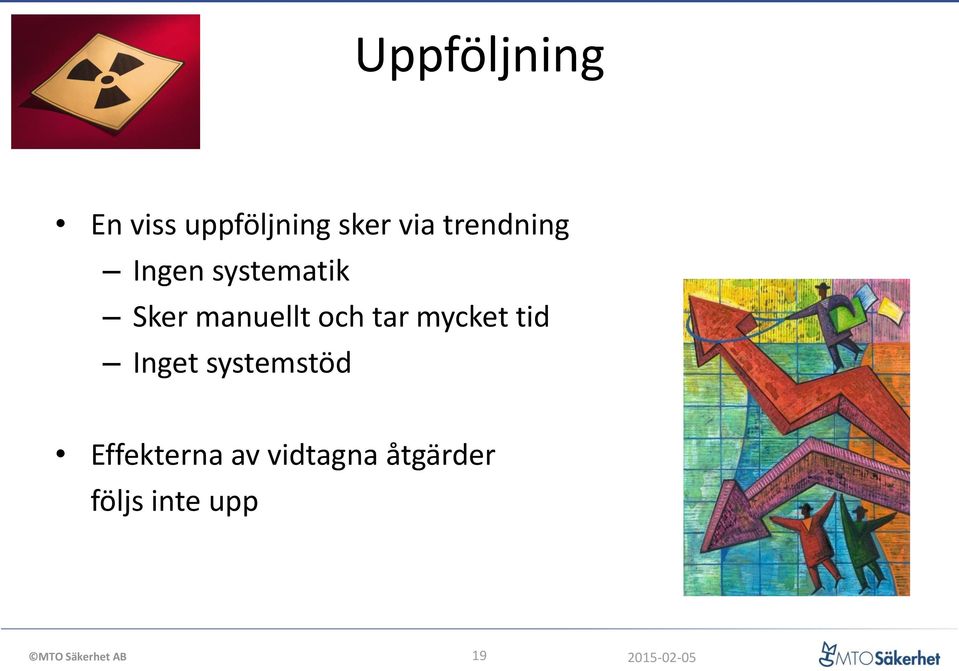 Uppföljning

• En viss uppföljning sker via trendning
 – Ingen systematik
 – Sker manuellt och tar mycket tid
 – Inget systemstöd

• Effekterna av vidtagna åtgärder följs inte upp

©MTO Säkerhet AB 19 2015-02-05 MTO Säkerhet